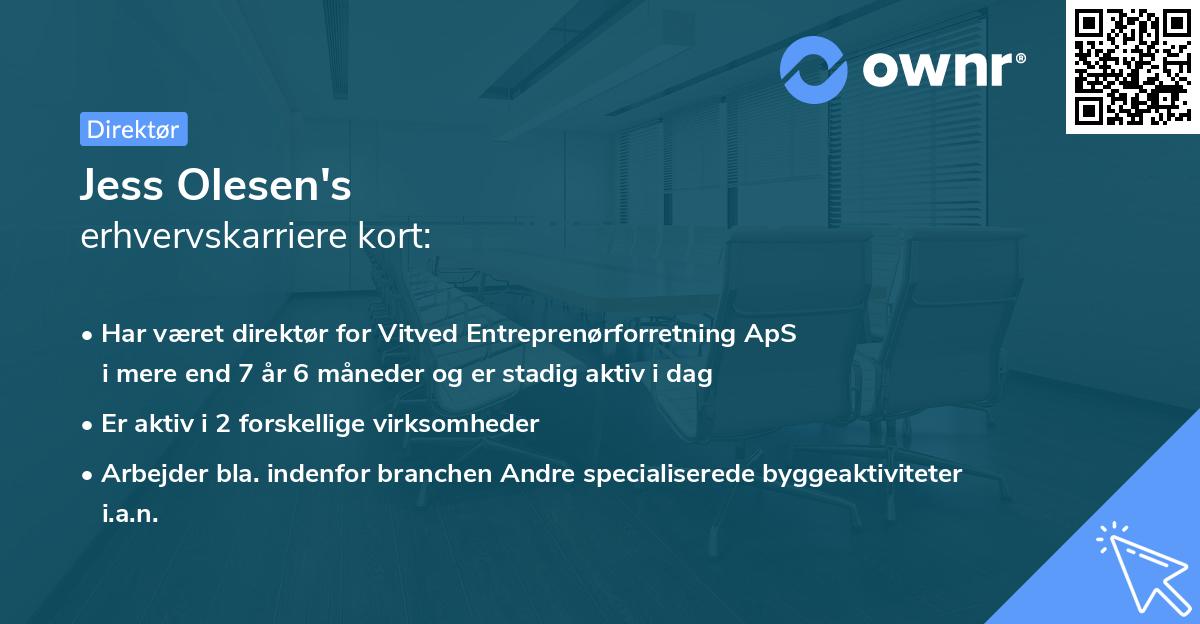 ownr®

Direktør

Jess Olesen's
erhvervskarriere kort:

• Har været direktør for Vitved Entreprenørforretning ApS i mere end 7 år 6 måneder og er stadig aktiv i dag

• Er aktiv i 2 forskellige virksomheder

• Arbejder bla. indenfor branchen Andre specialiserede byggeaktiviteter i.a.n.